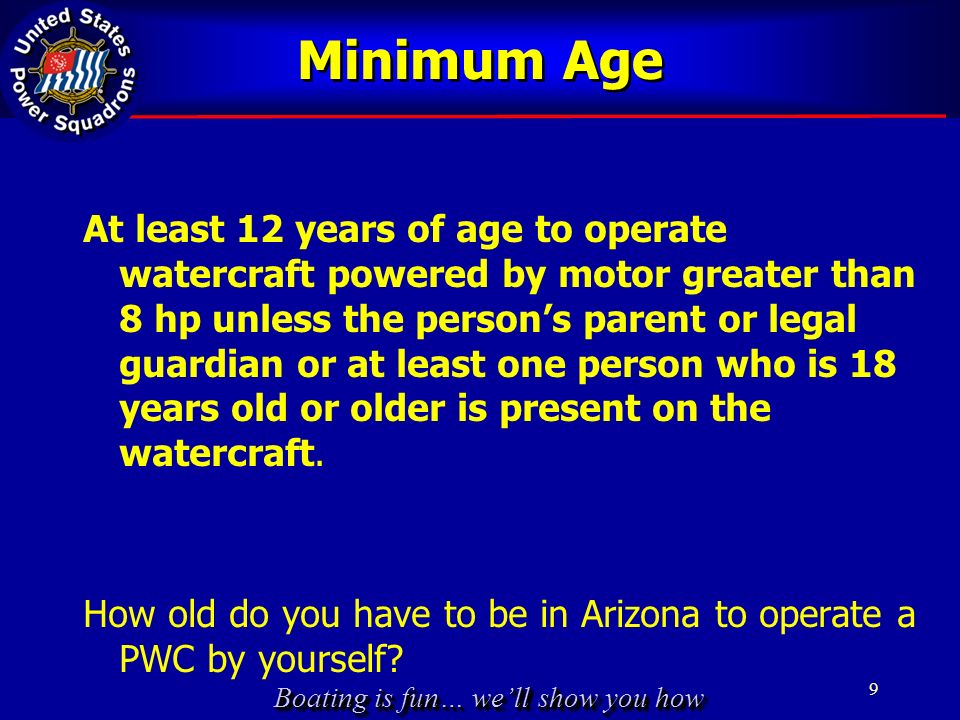 United States Power Squadrons

Minimum Age

At least 12 years of age to operate watercraft powered by motor greater than 8 hp unless the person's parent or legal guardian or at least one person who is 18 years old or older is present on the watercraft.

How old do you have to be in Arizona to operate a PWC by yourself?

Boating is fun… we'll show you how

9